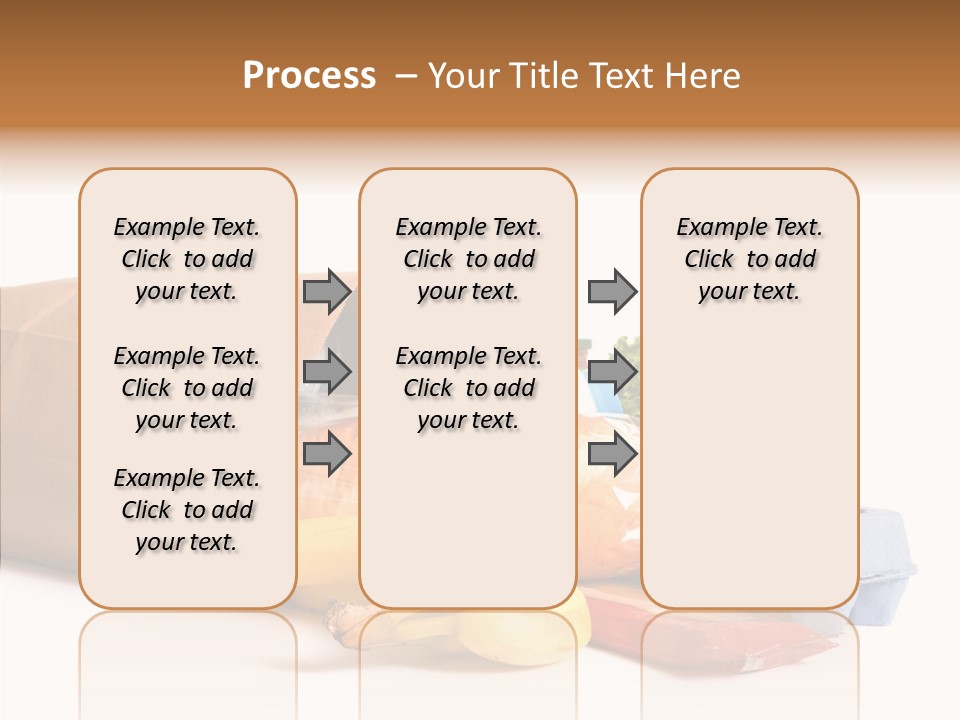 Process – Your Title Text Here

Example Text. Click to add your text.

Example Text. Click to add your text.

Example Text. Click to add your text.

Example Text. Click to add your text.

Example Text. Click to add your text.

Example Text. Click to add your text.